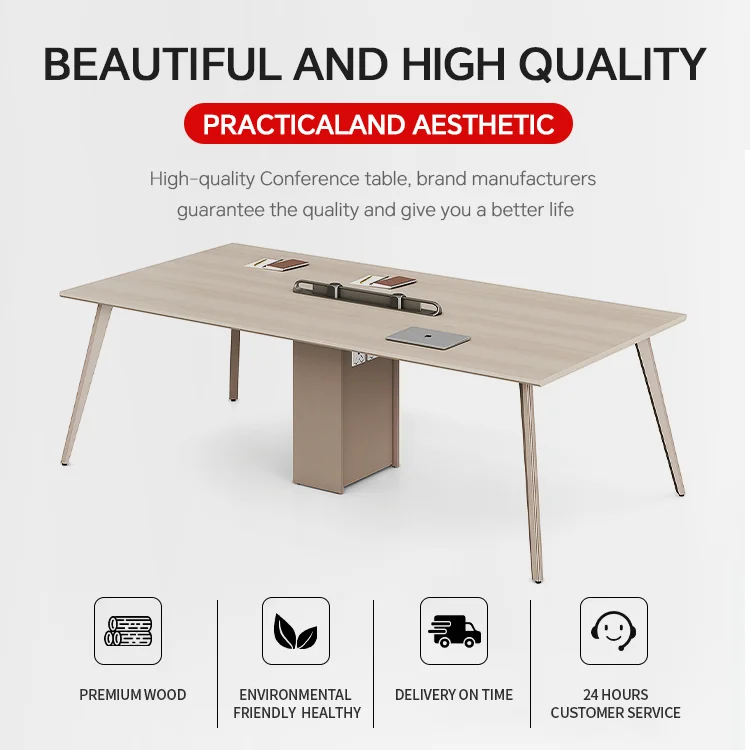 BEAUTIFUL AND HIGH QUALITY

PRACTICALAND AESTHETIC

High-quality Conference table, brand manufacturers guarantee the quality and give you a better life

PREMIUM WOOD

ENVIRONMENTAL FRIENDLY HEALTHY

DELIVERY ON TIME

24 HOURS CUSTOMER SERVICE